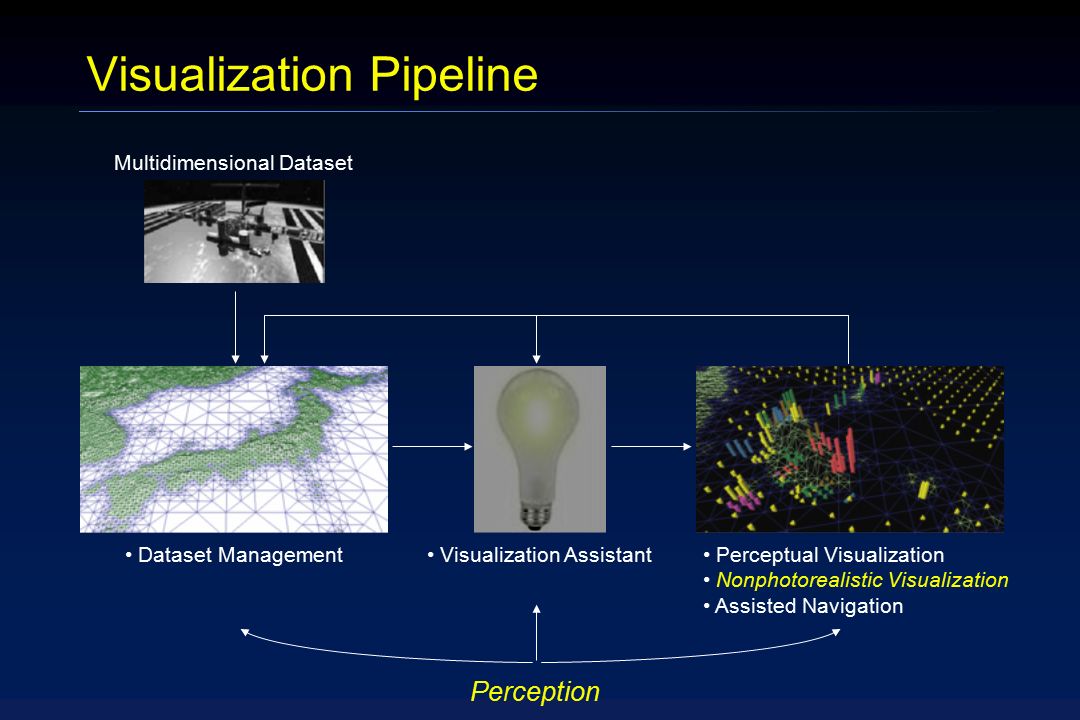 Visualization Pipeline

Multidimensional Dataset

• Dataset Management

• Visualization Assistant

• Perceptual Visualization
• Nonphotorealistic Visualization
• Assisted Navigation

Perception